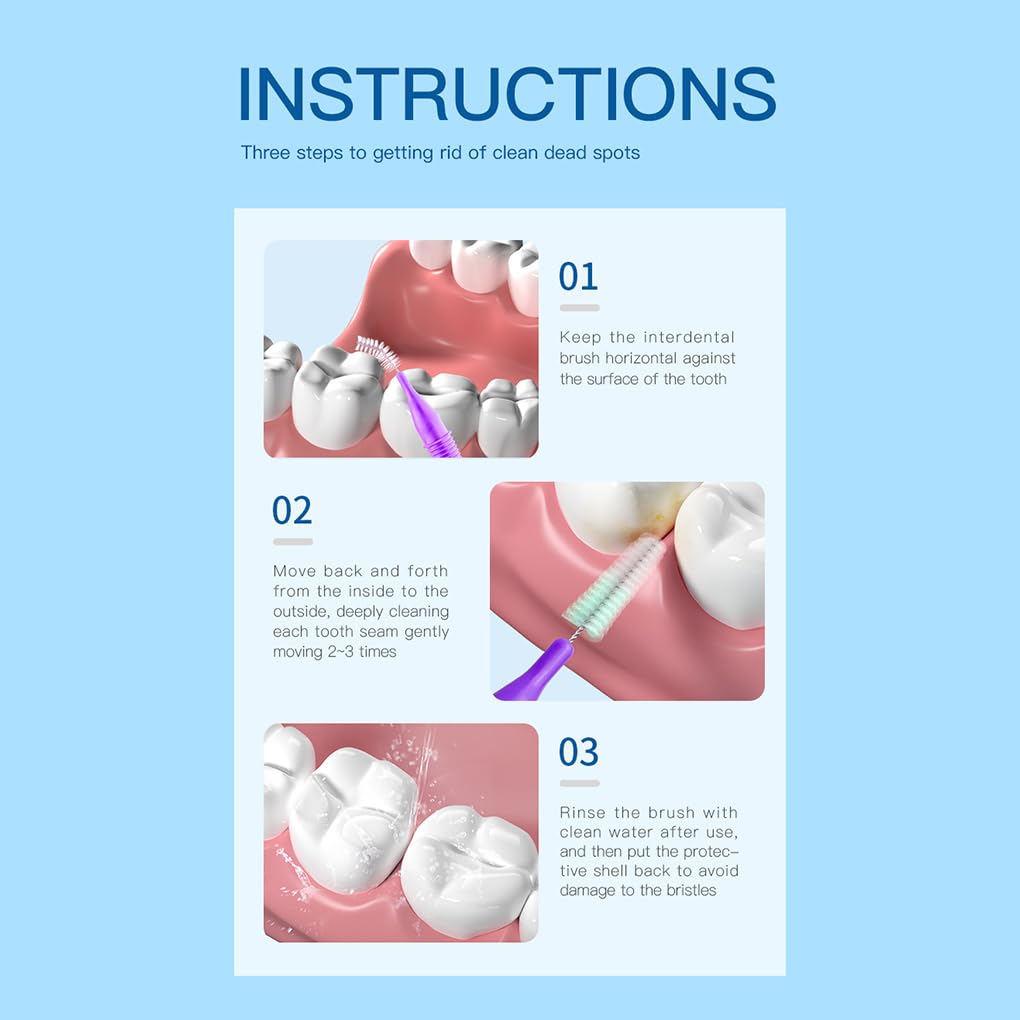 INSTRUCTIONS

Three steps to getting rid of clean dead spots

01

Keep the interdental brush horizontal against the surface of the tooth

02

Move back and forth from the inside to the outside, deeply cleaning each tooth seam gently moving 2~3 times

03

Rinse the brush with clean water after use, and then put the protective shell back to avoid damage to the bristles